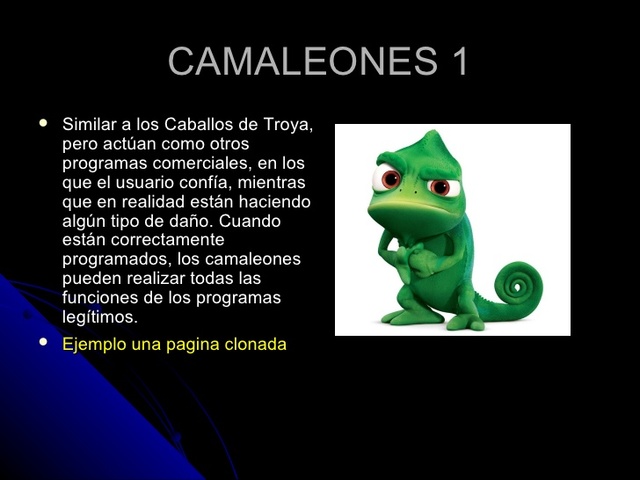 CAMALEONES 1

- Similar a los Caballos de Troya, pero actúan como otros programas comerciales, en los que el usuario confía, mientras que en realidad están haciendo algún tipo de daño. Cuando están correctamente programados, los camaleones pueden realizar todas las funciones de los programas legítimos.
- Ejemplo una pagina clonada